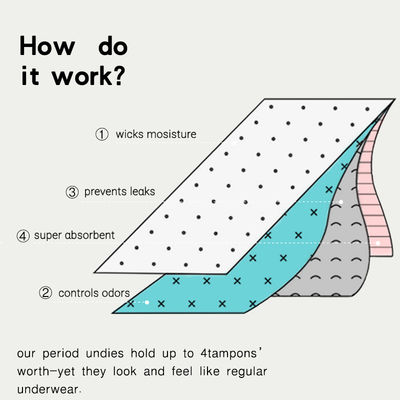 How do it work?

① wicks mosisture

③ prevents leaks

④ super absorbent

② controls odors

our period undies hold up to 4tampons' worth-yet they look and feel like regular underwear.